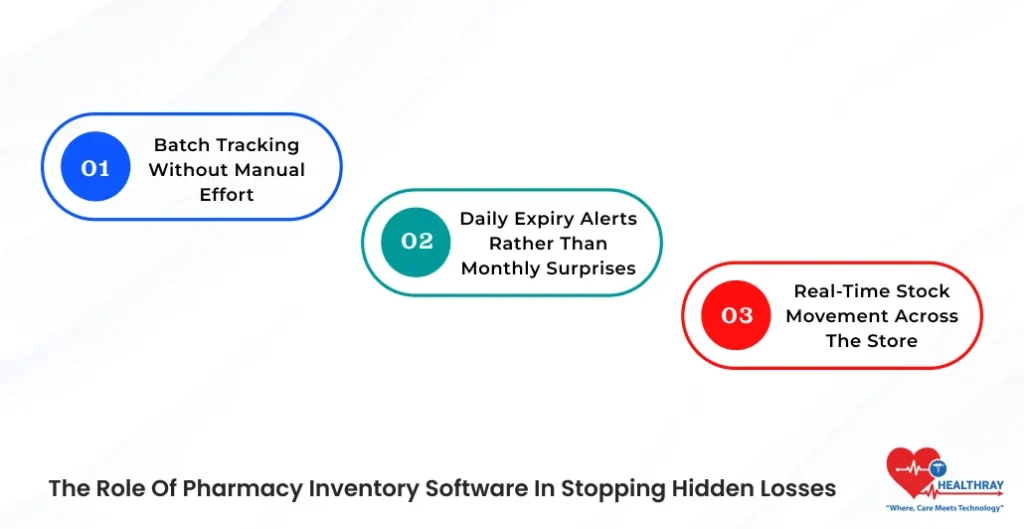 01
Batch Tracking Without Manual Effort

02
Daily Expiry Alerts Rather Than Monthly Surprises

03
Real-Time Stock Movement Across The Store

The Role Of Pharmacy Inventory Software In Stopping Hidden Losses

HEALTHRAY
"Where, Care Meets Technology"